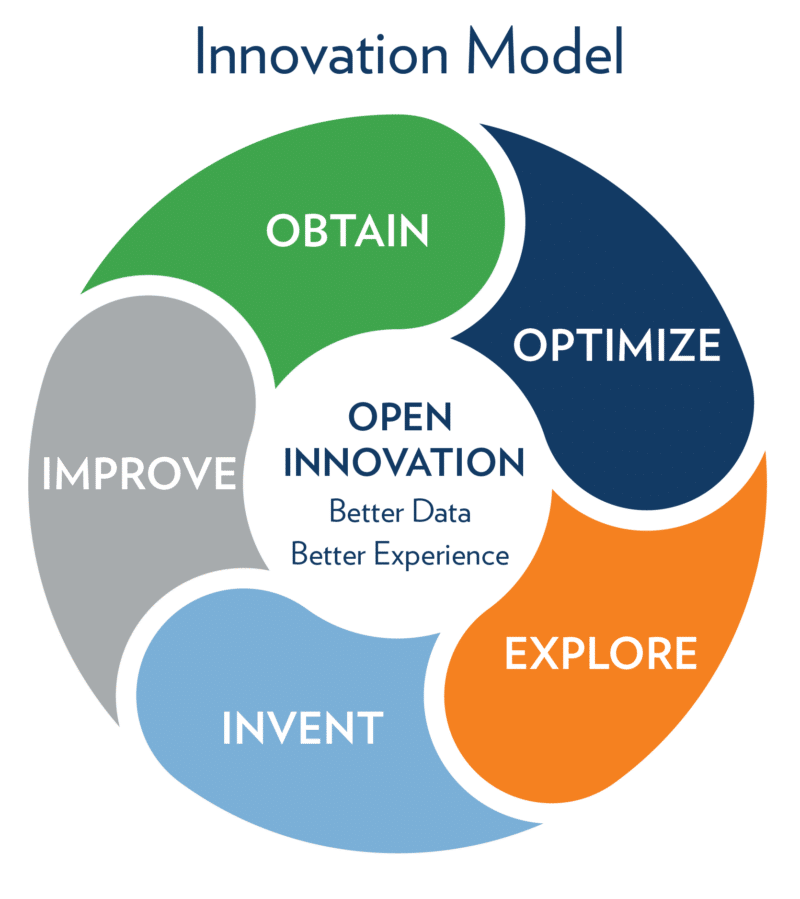 Innovation Model

OBTAIN

OPTIMIZE

EXPLORE

INVENT

IMPROVE

OPEN INNOVATION
Better Data
Better Experience